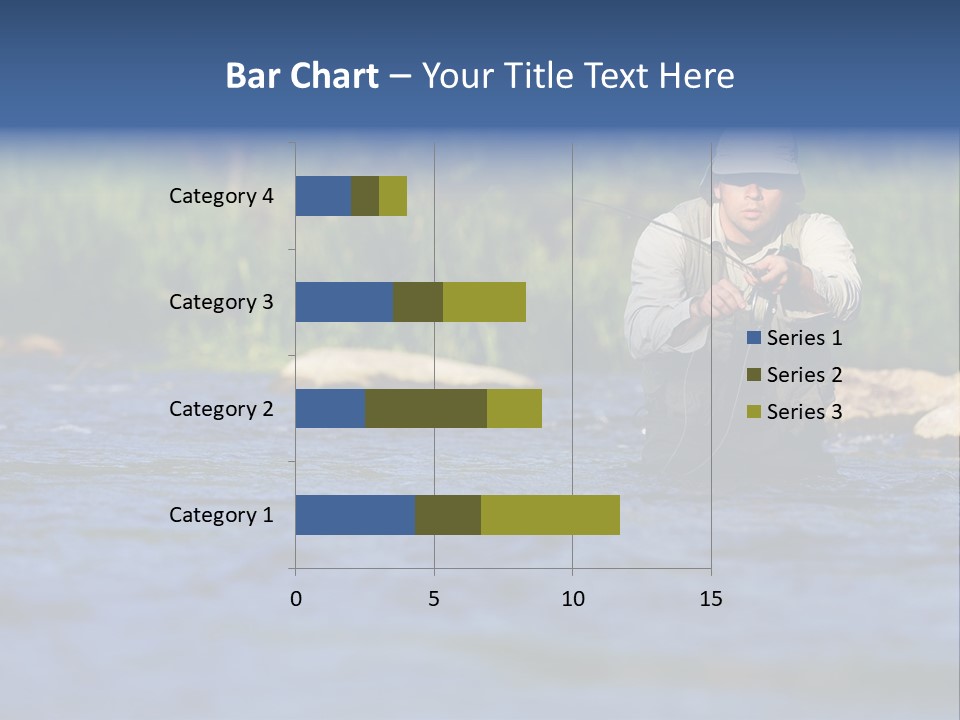 Bar Chart – Your Title Text Here

Category 4
Category 3
Category 2
Category 1

0 5 10 15

Series 1
Series 2
Series 3